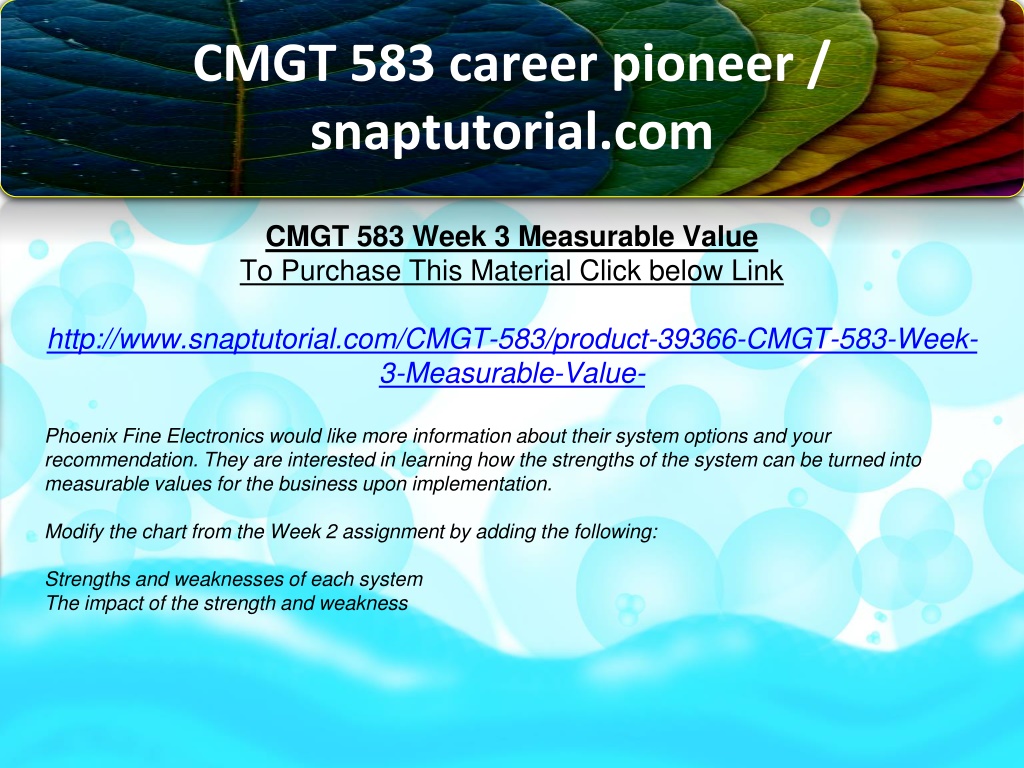 CMGT 583 career pioneer / snaptutorial.com

CMGT 583 Week 3 Measurable Value
To Purchase This Material Click below Link

http://www.snaptutorial.com/CMGT-583/product-39366-CMGT-583-Week-3-Measurable-Value-

Phoenix Fine Electronics would like more information about their system options and your recommendation. They are interested in learning how the strengths of the system can be turned into measurable values for the business upon implementation.

Modify the chart from the Week 2 assignment by adding the following:

Strengths and weaknesses of each system
The impact of the strength and weakness